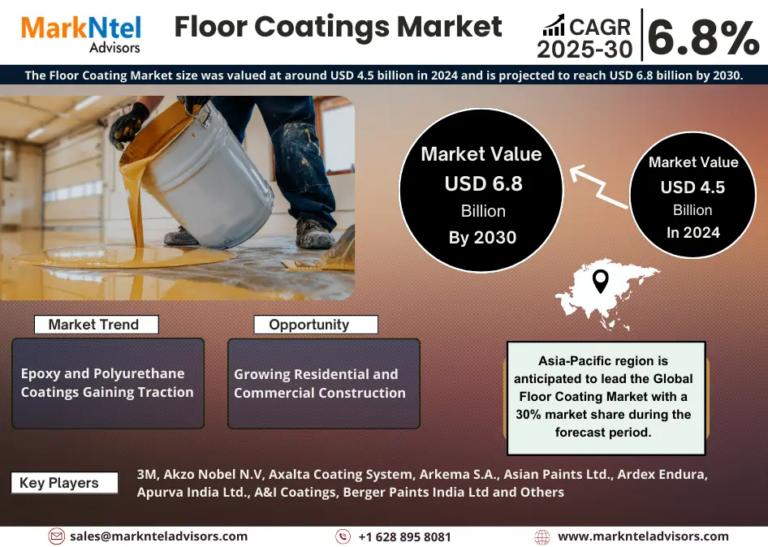 MarkNtel Advisors

Floor Coatings Market

CAGR 2025-30 6.8%

The Floor Coating Market size was valued at around USD 4.5 billion in 2024 and is projected to reach USD 6.8 billion by 2030.

Market Value USD 6.8 Billion By 2030

Market Value USD 4.5 Billion In 2024

Market Trend

Epoxy and Polyurethane Coatings Gaining Traction

Opportunity

Growing Residential and Commercial Construction

Asia-Pacific region is anticipated to lead the Global Floor Coating Market with a 30% market share during the forecast period.

Key Players

3M, Akzo Nobel N.V, Axalta Coating System, Arkema S.A., Asian Paints Ltd., Ardex Endura, Apurva India Ltd., A&I Coatings, Berger Paints India Ltd and Others

sales@marknteladvisors.com

+1 628 895 8081

www.marknteladvisors.com